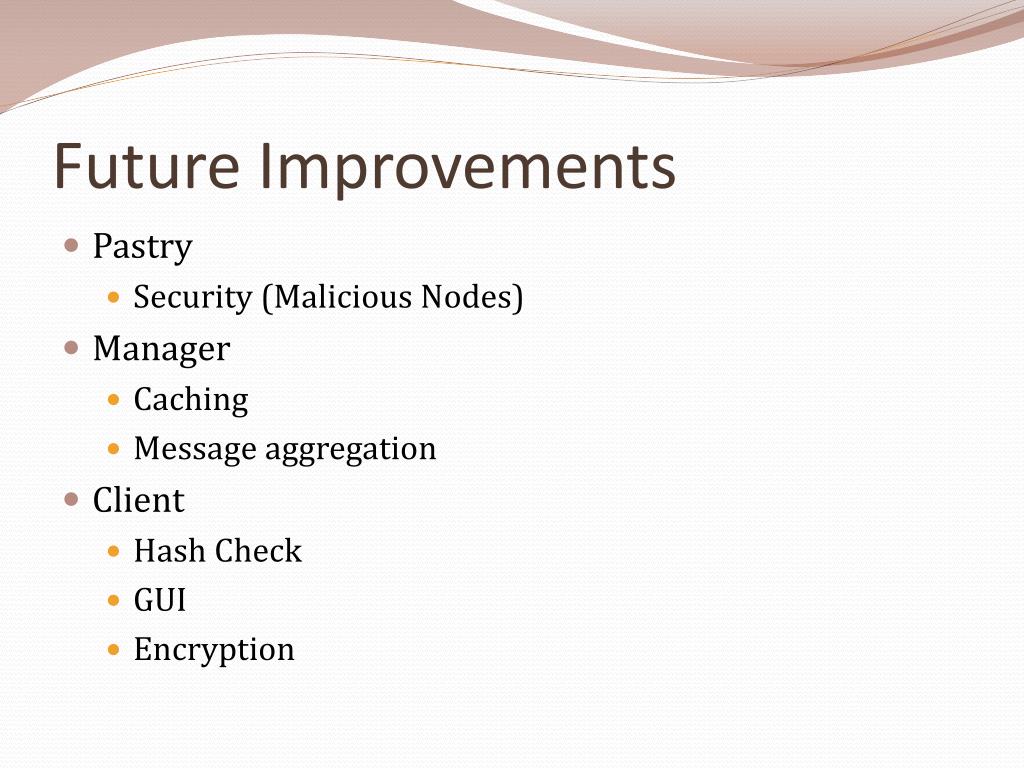 Future Improvements

- Pastry
  - Security (Malicious Nodes)
- Manager
  - Caching
  - Message aggregation
- Client
  - Hash Check
  - GUI
  - Encryption